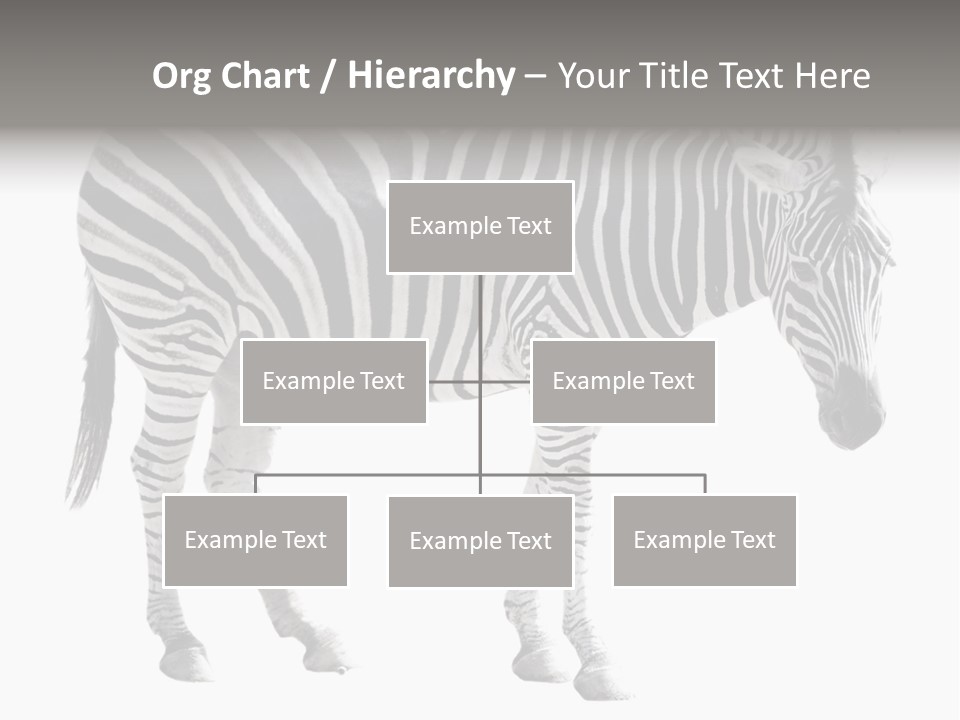 Org Chart / Hierarchy – Your Title Text Here

Example Text

Example Text

Example Text

Example Text

Example Text

Example Text